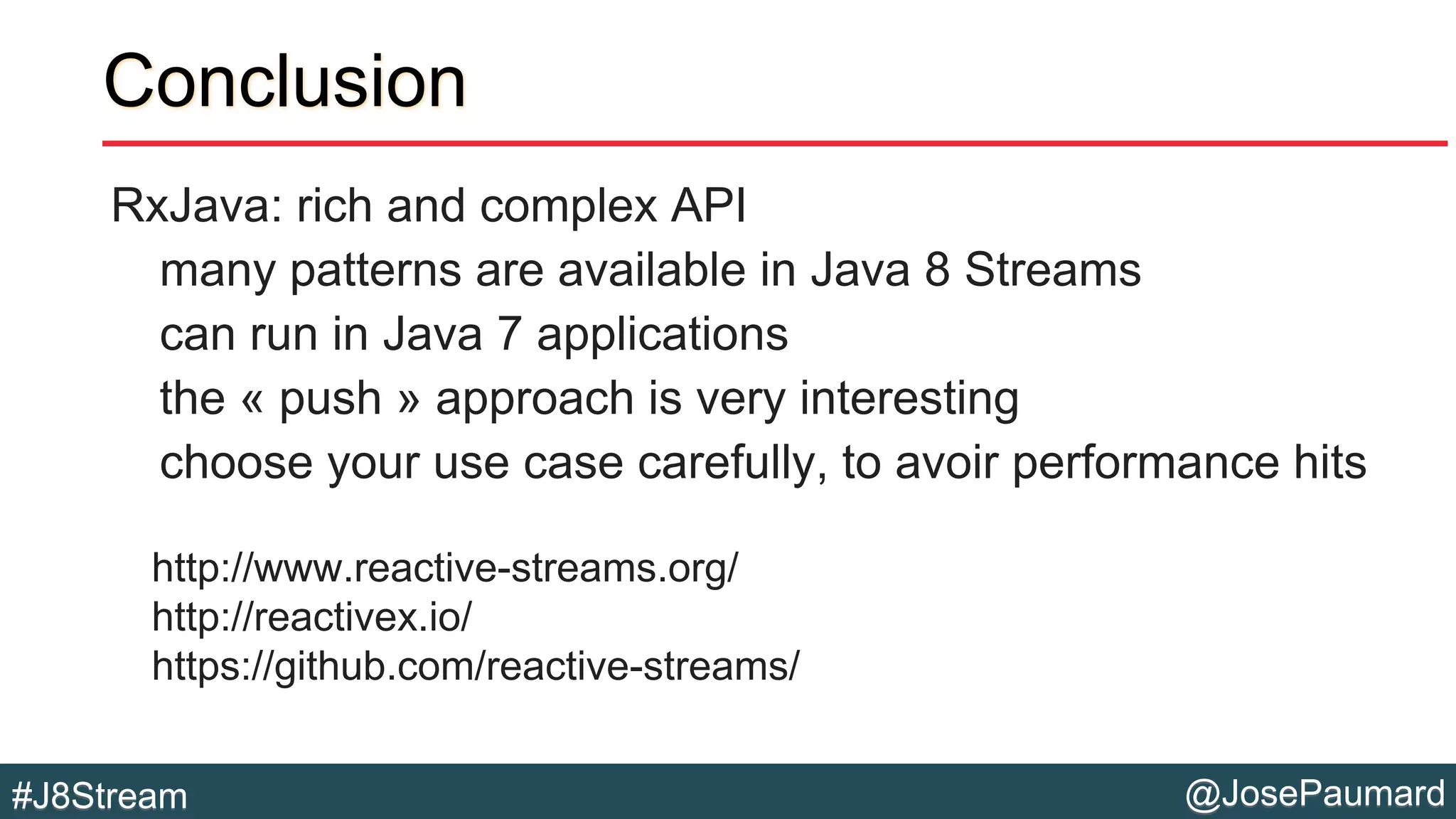 Conclusion

RxJava: rich and complex API

many patterns are available in Java 8 Streams

can run in Java 7 applications

the « push » approach is very interesting

choose your use case carefully, to avoir performance hits

http://www.reactive-streams.org/
http://reactivex.io/
https://github.com/reactive-streams/

#J8Stream

@JosePaumard